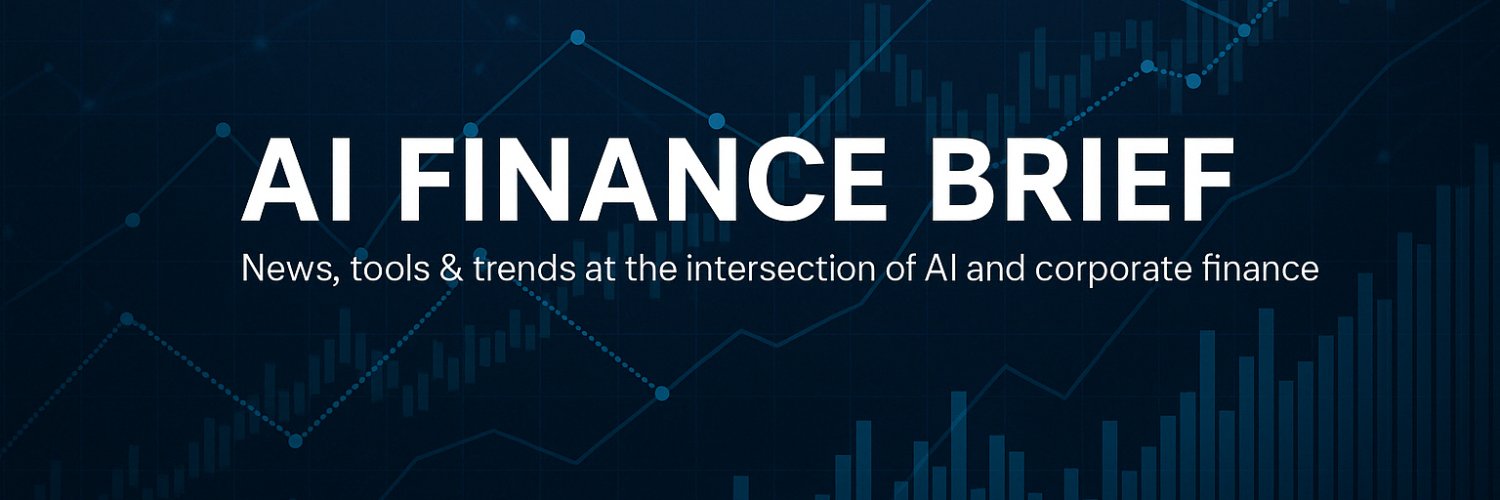 AI FINANCE BRIEF

News, tools & trends at the intersection of AI and corporate finance